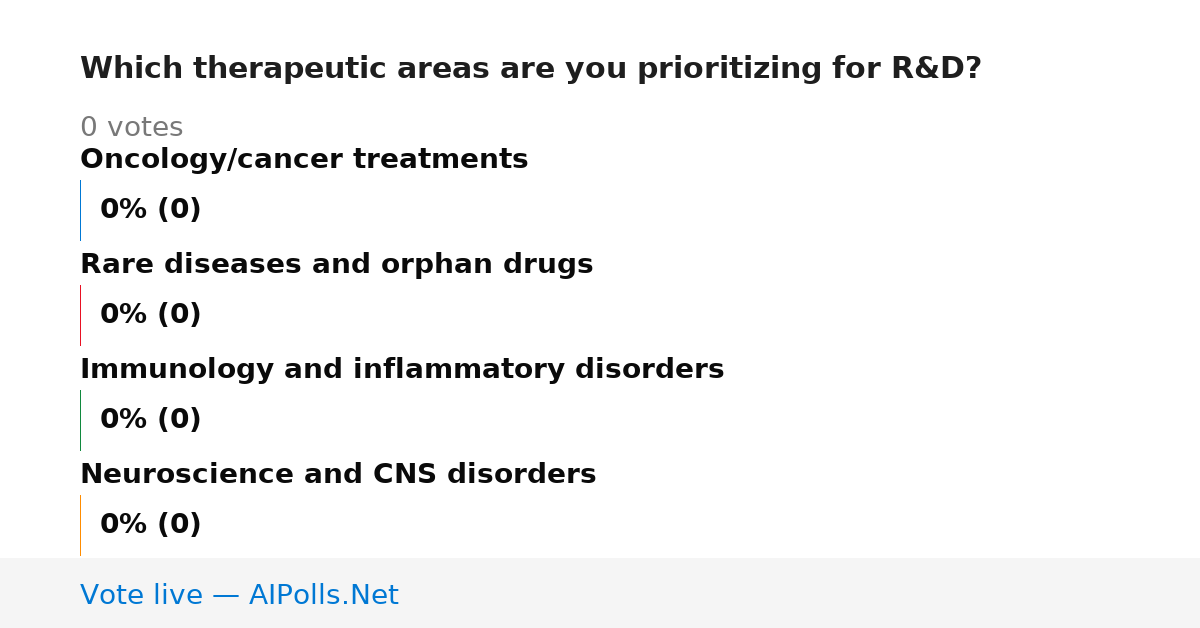 Which therapeutic areas are you prioritizing for R&D?

0 votes

Oncology/cancer treatments

0% (0)

Rare diseases and orphan drugs

0% (0)

Immunology and inflammatory disorders

0% (0)

Neuroscience and CNS disorders

0% (0)

Vote live — AIPolls.Net